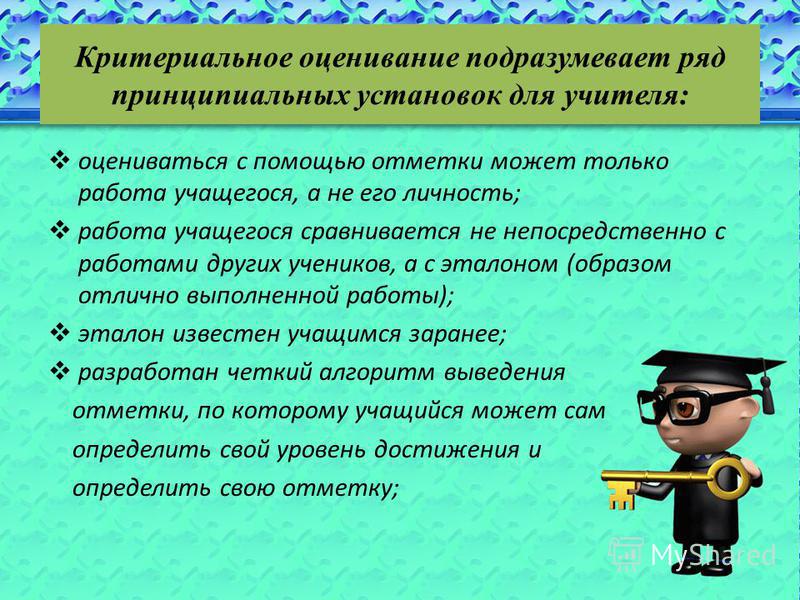 Критериальное оценивание подразумевает ряд принципиальных установок для учителя:

❖ оцениваться с помощью отметки может только работа учащегося, а не его личность;

❖ работа учащегося сравнивается не непосредственно с работами других учеников, а с эталоном (образом отлично выполненной работы);

❖ эталон известен учащимся заранее;

❖ разработан четкий алгоритм выведения отметки, по которому учащийся может сам определить свой уровень достижения и определить свою отметку;

MyShared